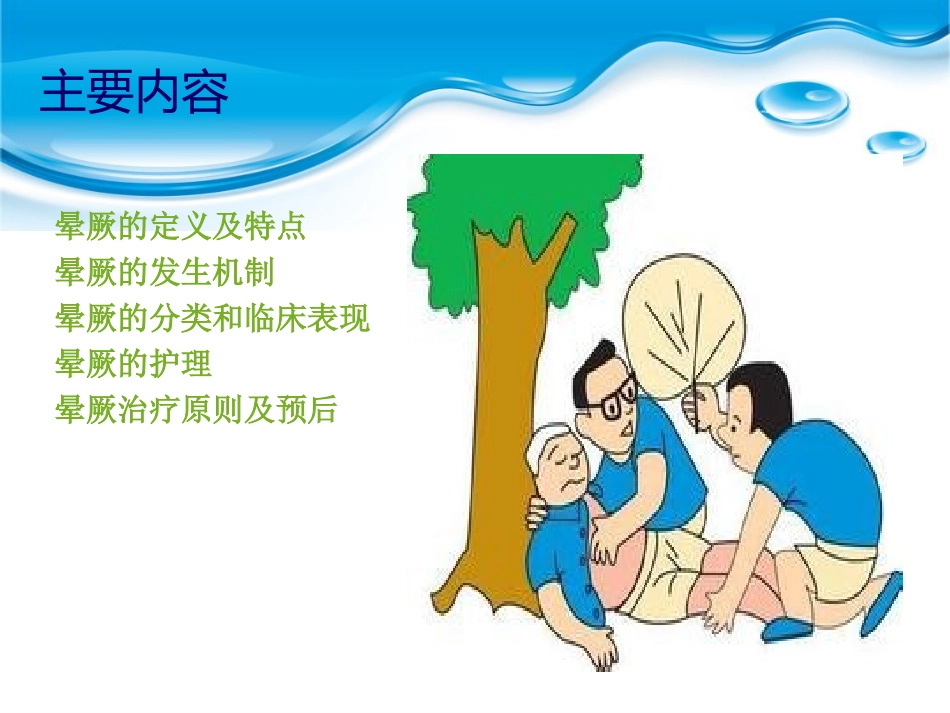 主要内容

晕厥的定义及特点
晕厥的发生机制
晕厥的分类和临床表现
晕厥的护理
晕厥治疗原则及预后